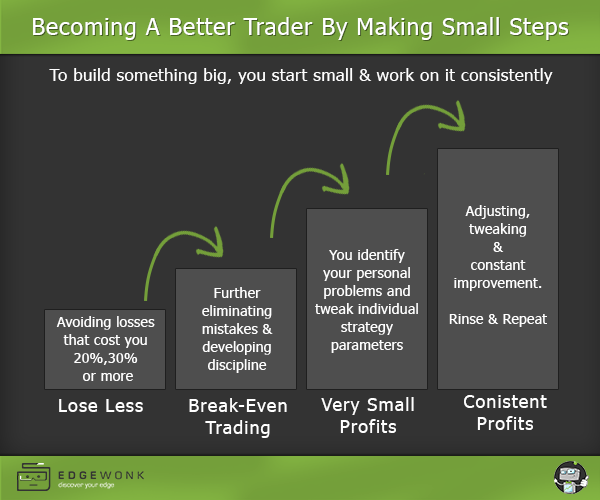 Becoming A Better Trader By Making Small Steps

To build something big, you start small & work on it consistently

Avoiding losses that cost you 20%,30% or more

Lose Less

Further eliminating mistakes & developing discipline

Break-Even Trading

You identify your personal problems and tweak individual strategy parameters

Very Small Profits

Adjusting, tweaking & constant improvement.

Rinse & Repeat

Conistent Profits

EDGEWONK
discover your edge